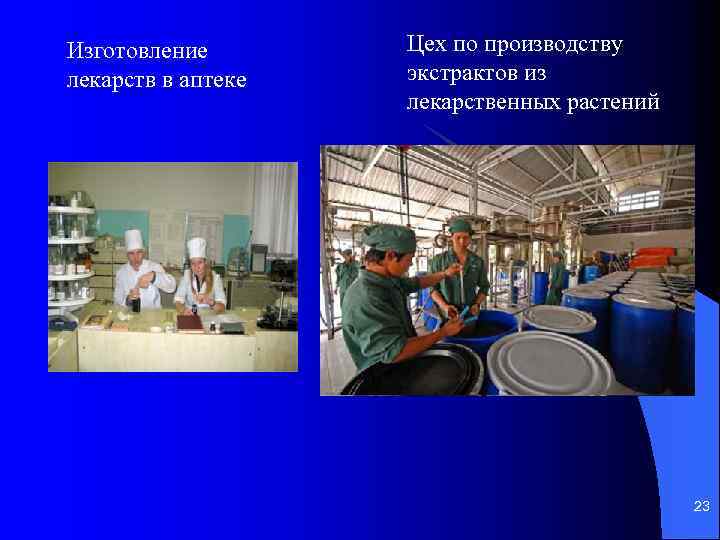 Изготовление лекарств в аптеке

Цех по производству экстрактов из лекарственных растений

23